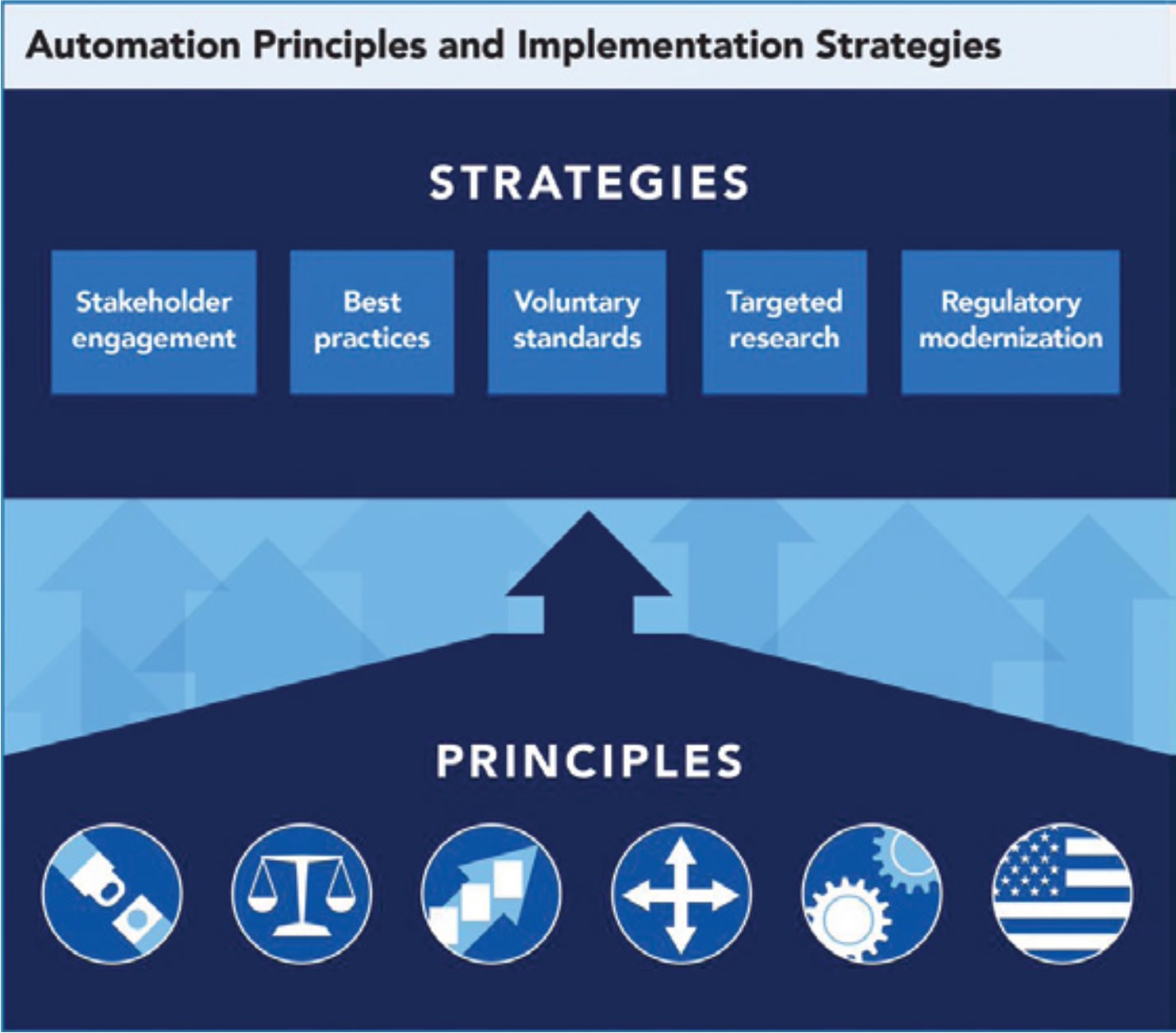 Automation Principles and Implementation Strategies

STRATEGIES

Stakeholder engagement

Best practices

Voluntary standards

Targeted research

Regulatory modernization

PRINCIPLES